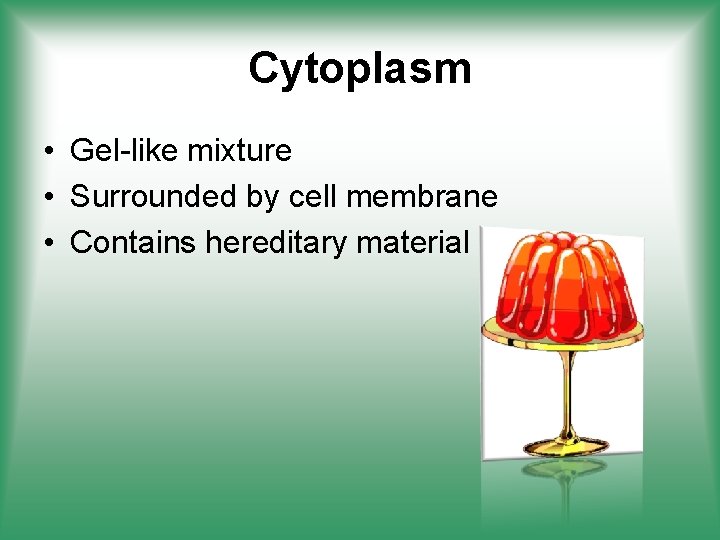 Cytoplasm

• Gel-like mixture
• Surrounded by cell membrane
• Contains hereditary material